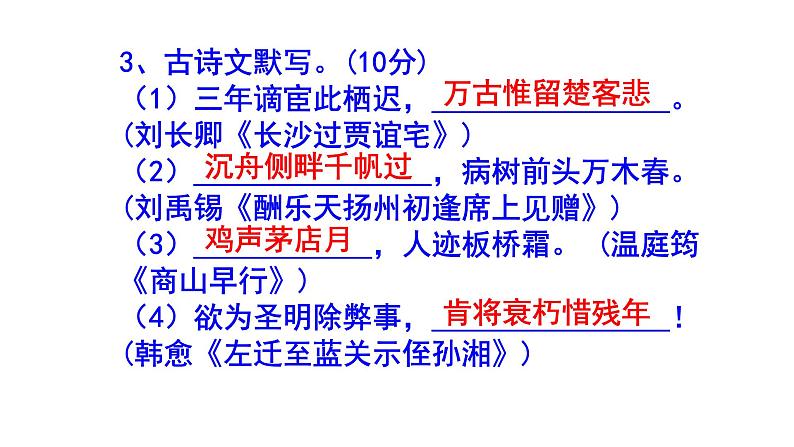 3、古诗文默写。（10分）
（1）三年谪宦此栖迟，万古惟留楚客悲。（刘长卿《长沙过贾谊宅》）
（2）沉舟侧畔千帆过，病树前头万木春。（刘禹锡《酬乐天扬州初逢席上见赠》）
（3）鸡声茅店月，人迹板桥霜。（温庭筠《商山早行》）
（4）欲为圣明除弊事，肯将衰朽惜残年！（韩愈《左迁至蓝关示侄孙湘》）